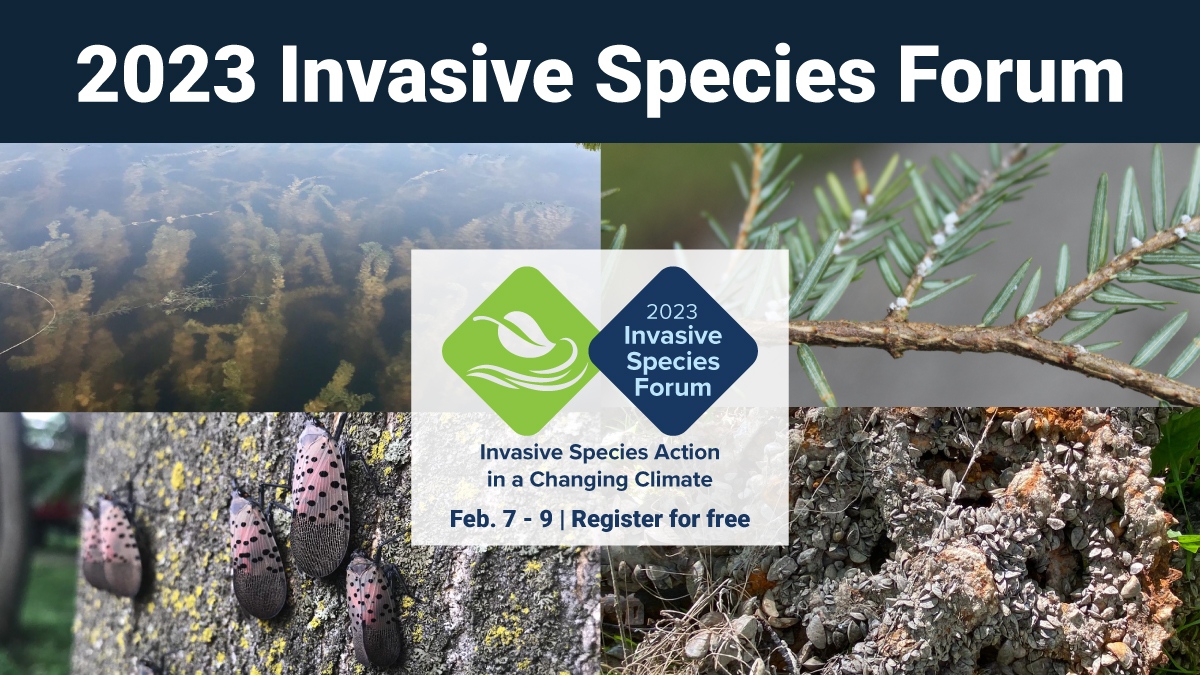 2023 Invasive Species Forum

2023
Invasive
Species
Forum

Invasive Species Action in a Changing Climate

Feb. 7 - 9 | Register for free